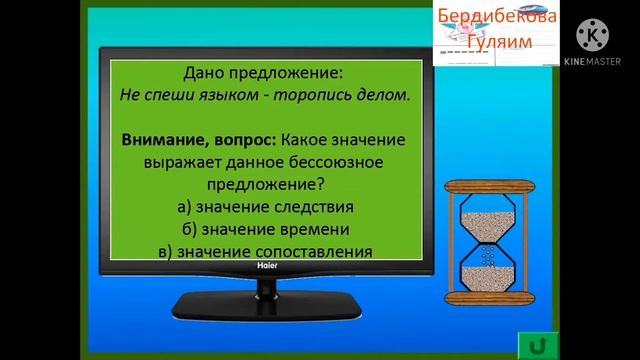 Бердибекова Гуляим

KINEMASTER

Дано предложение:
Не спеши языком - торопись делом.

Внимание, вопрос: Какое значение выражает данное бессоюзное предложение?
а) значение следствия
б) значение времени
в) значение сопоставления

Haier